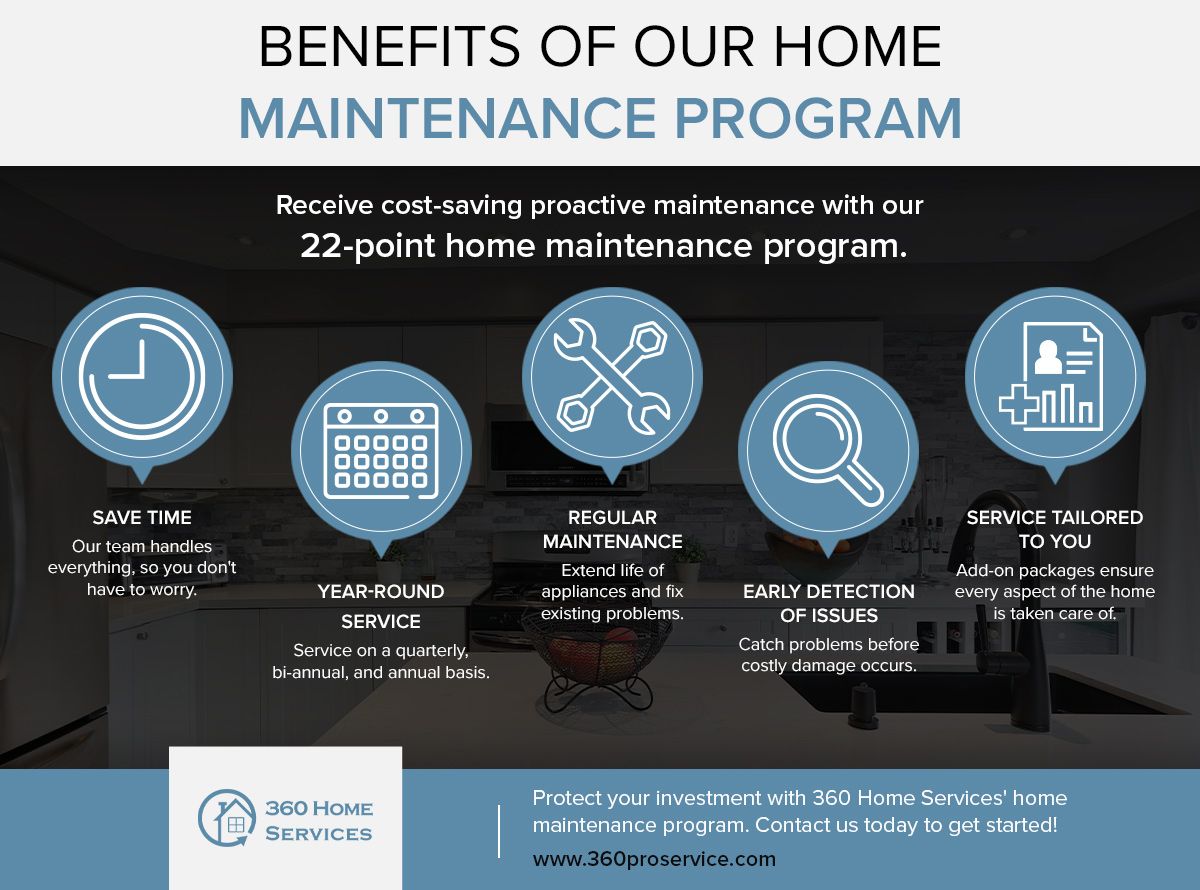 BENEFITS OF OUR HOME
MAINTENANCE PROGRAM

Receive cost-saving proactive maintenance with our
22-point home maintenance program.

SAVE TIME
Our team handles everything, so you don't have to worry.

YEAR-ROUND SERVICE
Service on a quarterly, bi-annual, and annual basis.

REGULAR MAINTENANCE
Extend life of appliances and fix existing problems.

EARLY DETECTION OF ISSUES
Catch problems before costly damage occurs.

SERVICE TAILORED TO YOU
Add-on packages ensure every aspect of the home is taken care of.

360 HOME SERVICES

Protect your investment with 360 Home Services' home maintenance program. Contact us today to get started!
www.360proservice.com